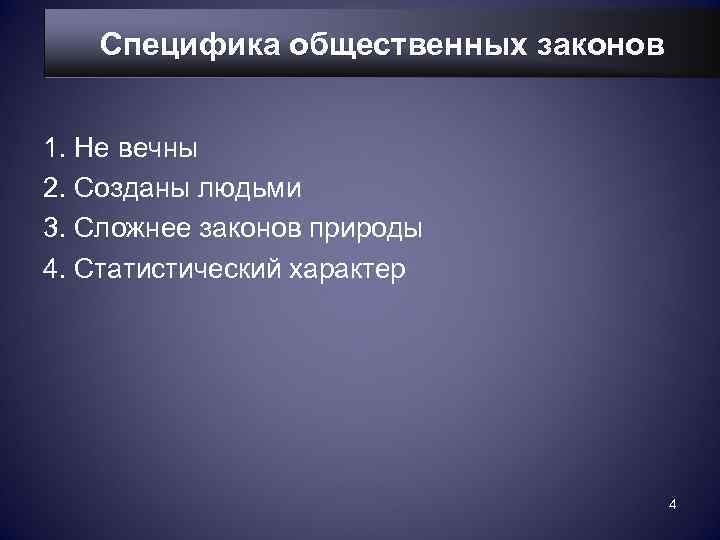 Специфика общественных законов

1. Не вечны
2. Созданы людьми
3. Сложнее законов природы
4. Статистический характер

4